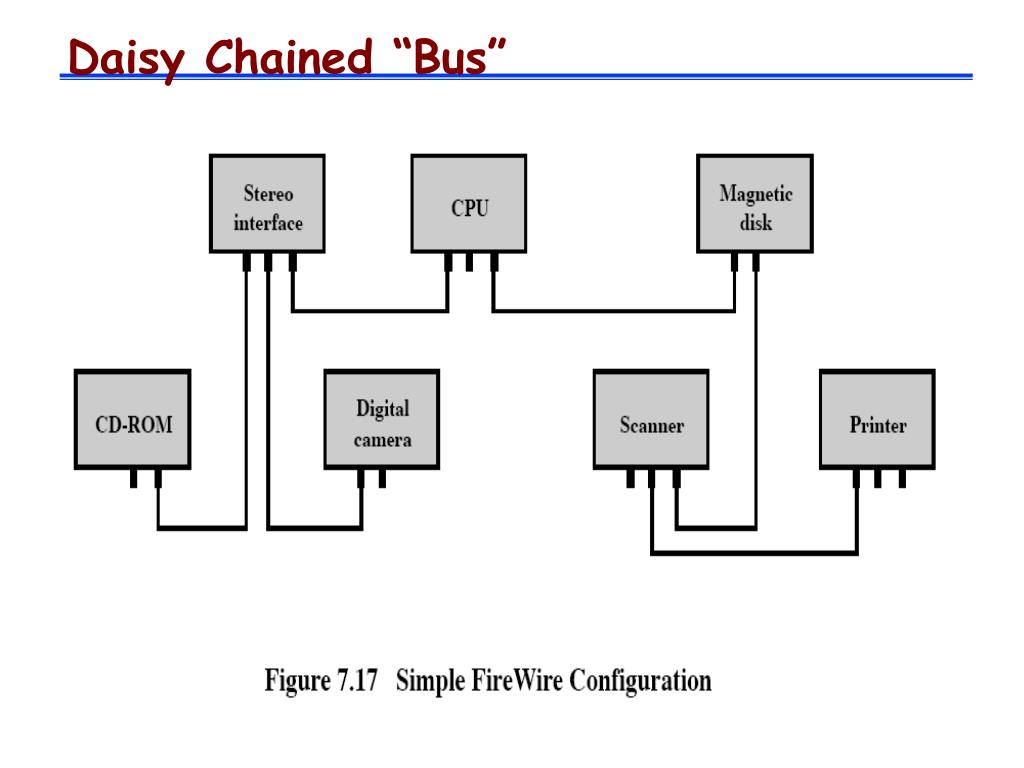 Daisy Chained “Bus”

Stereo interface

CPU

Magnetic disk

CD-ROM

Digital camera

Scanner

Printer

Figure 7.17 Simple FireWire Configuration